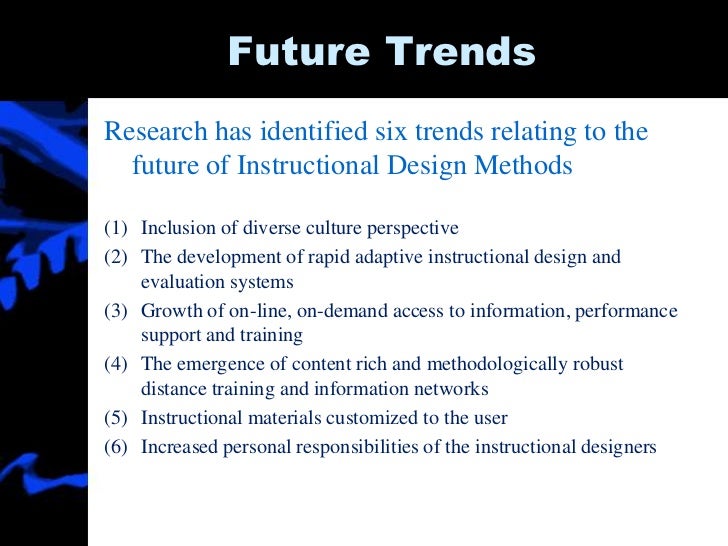 Future Trends

Research has identified six trends relating to the future of Instructional Design Methods

(1) Inclusion of diverse culture perspective
(2) The development of rapid adaptive instructional design and evaluation systems
(3) Growth of on-line, on-demand access to information, performance support and training
(4) The emergence of content rich and methodologically robust distance training and information networks
(5) Instructional materials customized to the user
(6) Increased personal responsibilities of the instructional designers